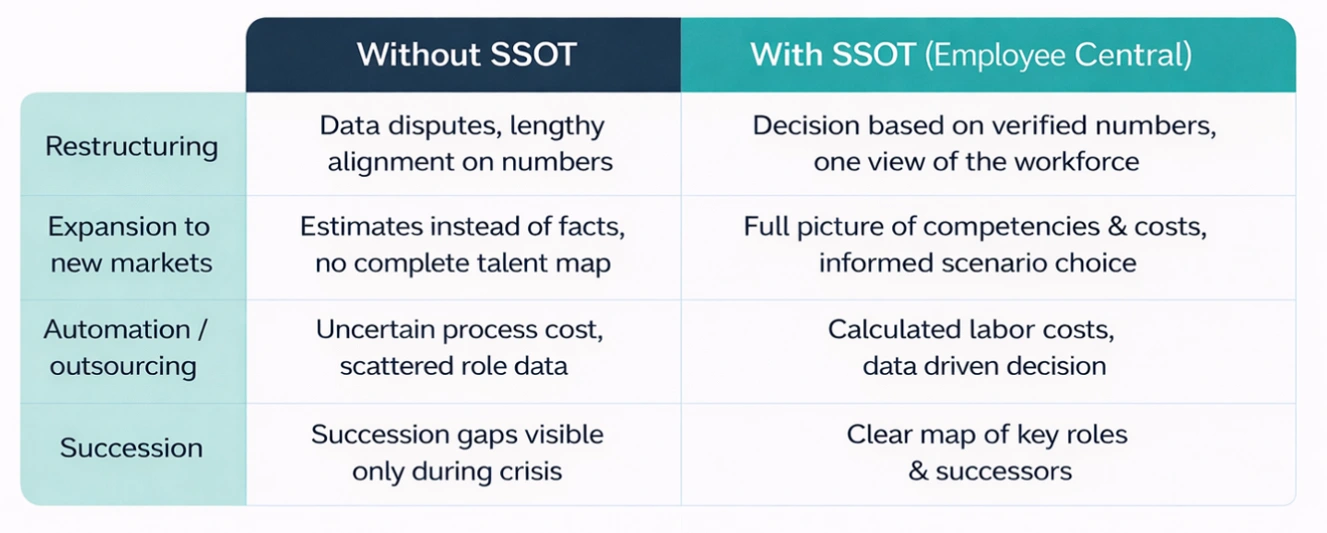 | | Without SSOT | With SSOT (Employee Central) |
|---|---|---|
| Restructuring | Data disputes, lengthy alignment on numbers | Decision based on verified numbers, one view of the workforce |
| Expansion to new markets | Estimates instead of facts, no complete talent map | Full picture of competencies & costs, informed scenario choice |
| Automation / outsourcing | Uncertain process cost, scattered role data | Calculated labor costs, data driven decision |
| Succession | Succession gaps visible only during crisis | Clear map of key roles & successors |